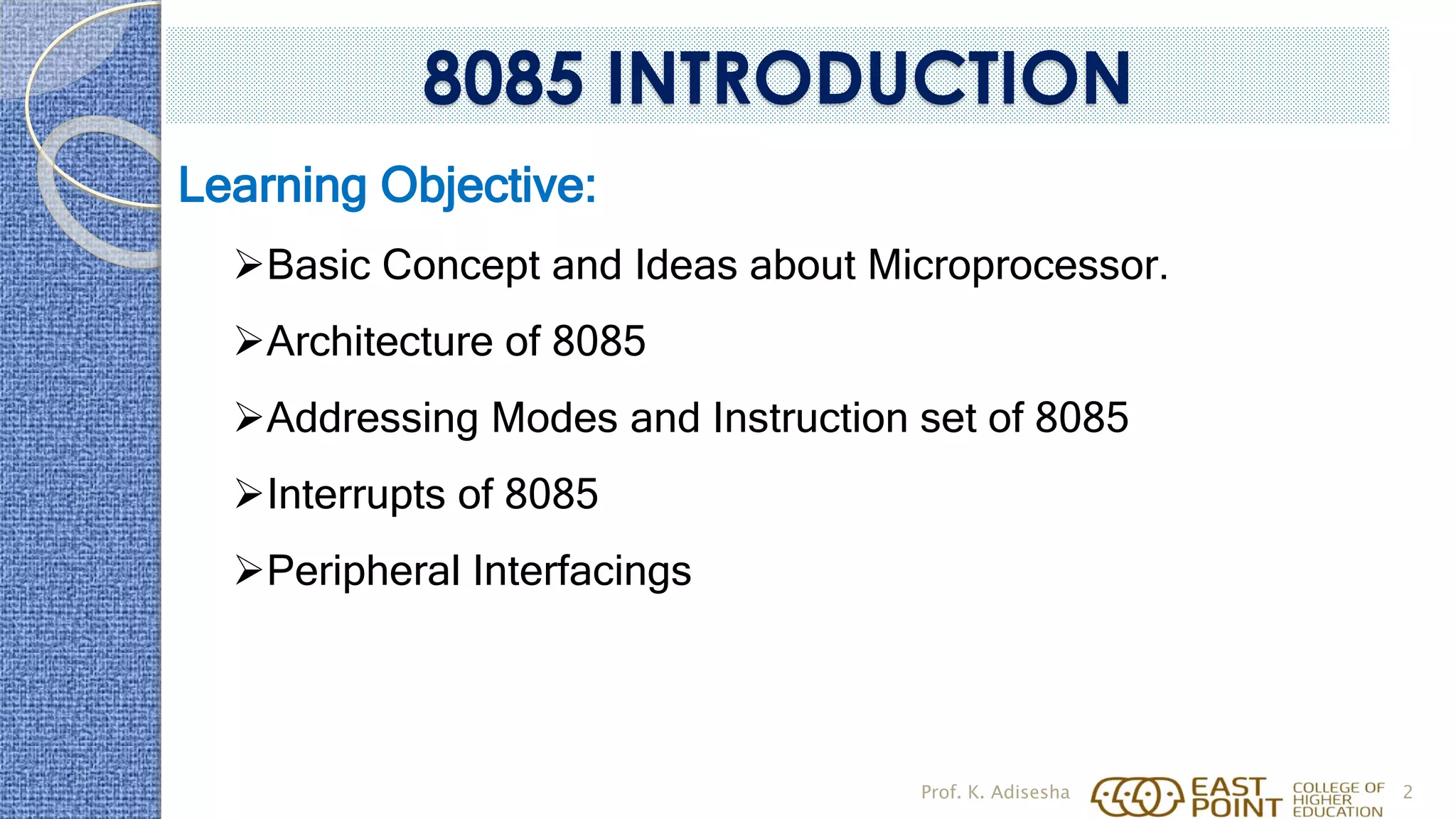 8085 INTRODUCTION

Learning Objective:

➢Basic Concept and Ideas about Microprocessor.

➢Architecture of 8085

➢Addressing Modes and Instruction set of 8085

➢Interrupts of 8085

➢Peripheral Interfacings

Prof. K. Adisesha EAST POINT COLLEGE OF HIGHER EDUCATION 2